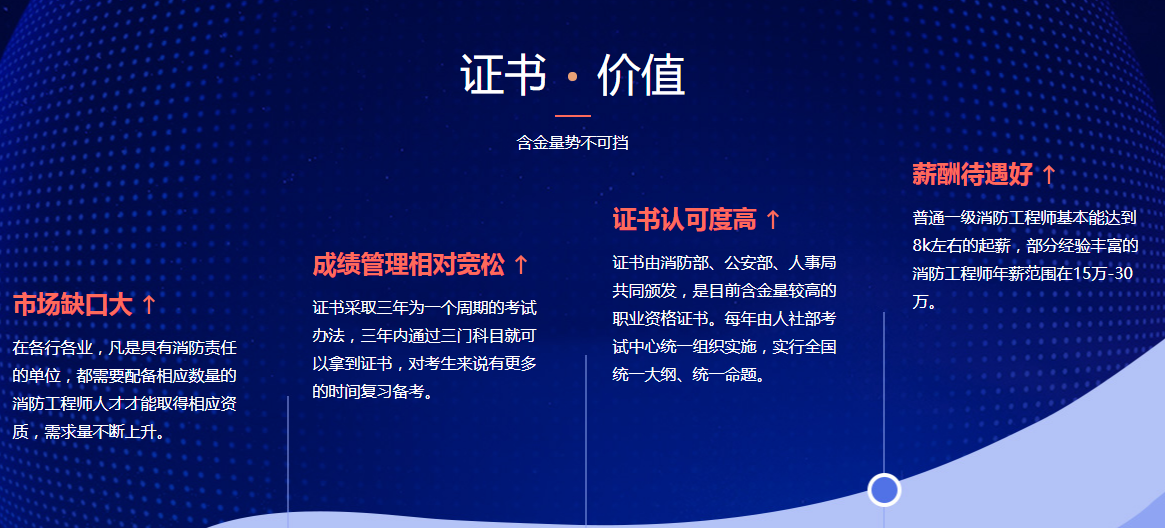 证书 · 价值

含金量势不可挡

市场缺口大 ↑

在各行各业，凡是具有消防责任的单位，都需要配备相应数量的消防工程师人才才能取得相应资质，需求量不断上升。

成绩管理相对宽松 ↑

证书采取三年为一个周期的考试办法，三年内通过三门科目就可以拿到证书，对考生来说有更多的时间复习备考。

证书认可度高 ↑

证书由消防部、公安部、人事局共同颁发，是目前含金量较高的职业资格证书。每年由人社部考试中心统一组织实施，实行全国统一大纲、统一命题。

薪酬待遇好 ↑

普通一级消防工程师基本能达到8k左右的起薪，部分经验丰富的消防工程师年薪范围在15万-30万。